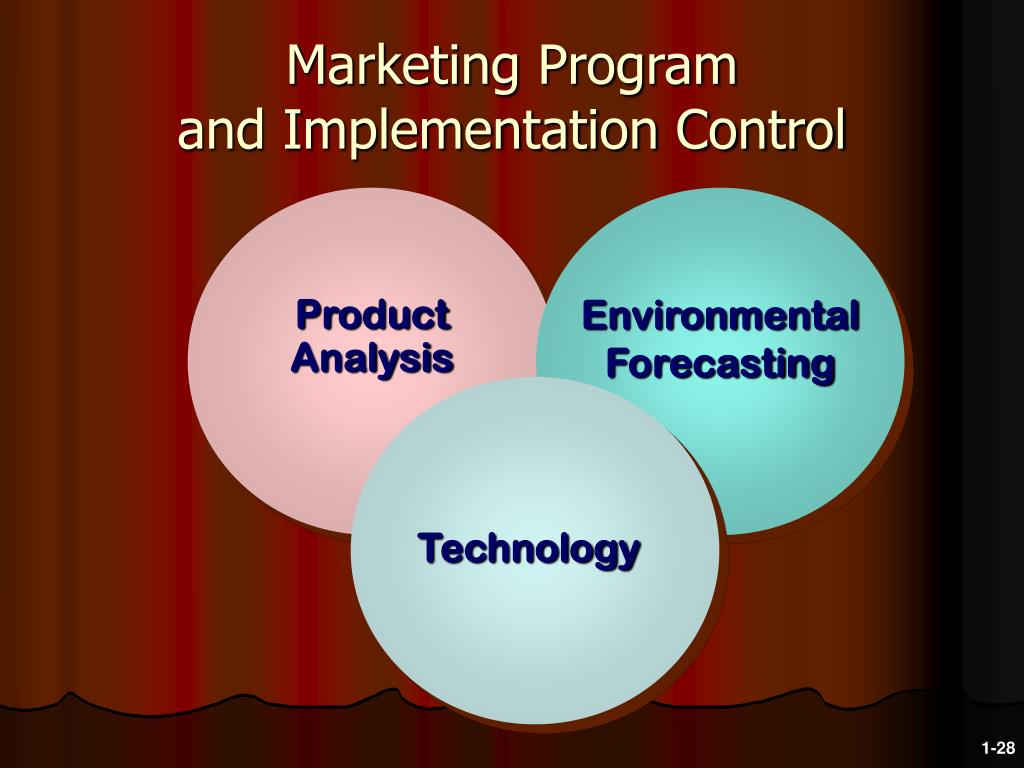 Marketing Program
and Implementation Control

Product
Analysis

Environmental
Forecasting

Technology

1-28